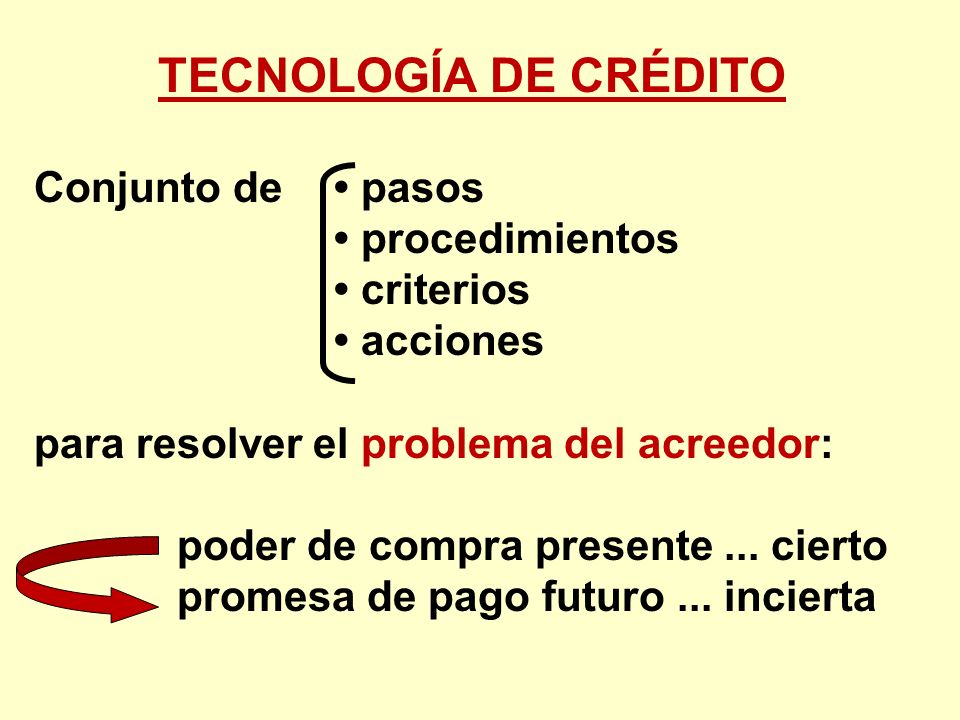 TECNOLOGÍA DE CRÉDITO

Conjunto de
• pasos
• procedimientos
• criterios
• acciones

para resolver el problema del acreedor:

poder de compra presente ... cierto
promesa de pago futuro ... incierta